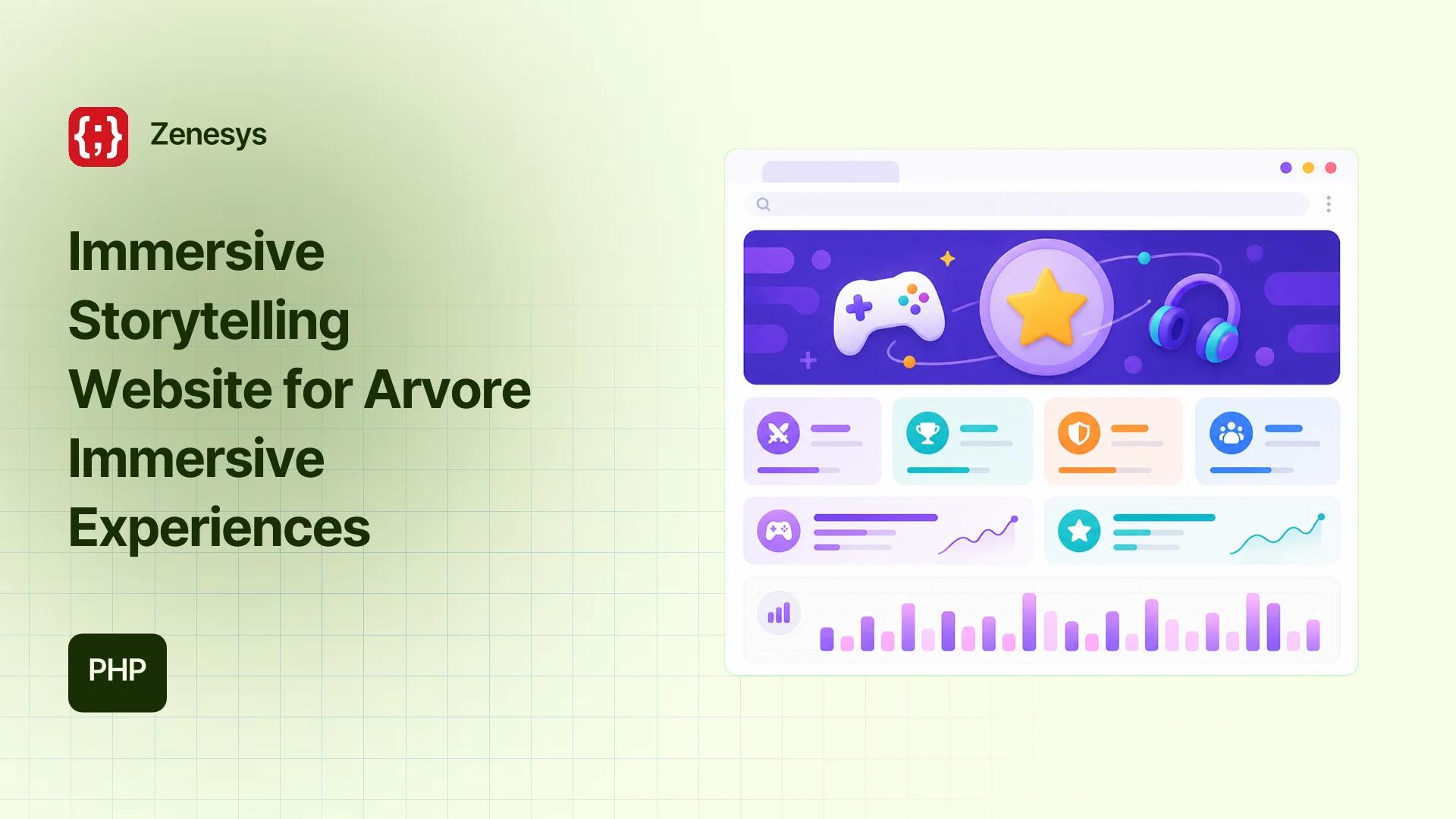 {;} Zenesys

Immersive Storytelling Website for Arvore Immersive Experiences

PHP